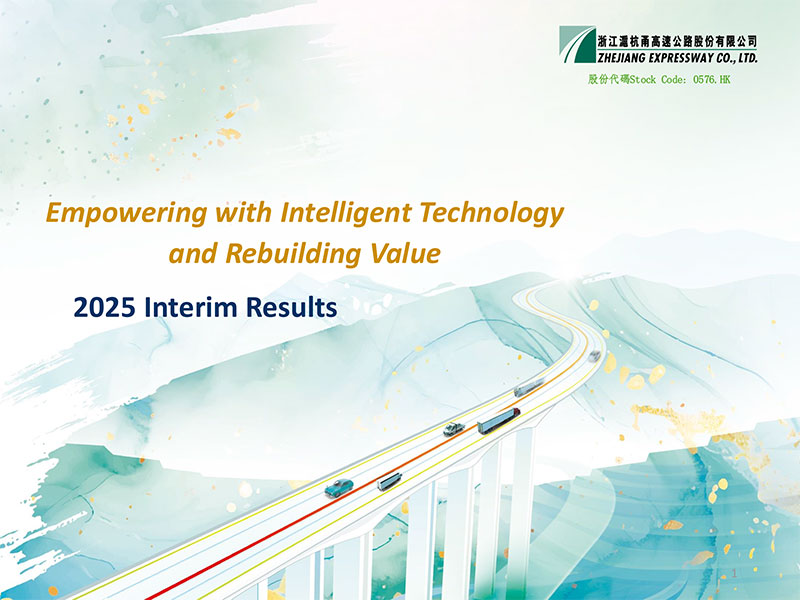 浙江滬杭甬高速公路股份有限公司
ZHEJIANG EXPRESSWAY CO., LTD.
股份代碼Stock Code: 0576.HK

Empowering with Intelligent Technology and Rebuilding Value

2025 Interim Results

1